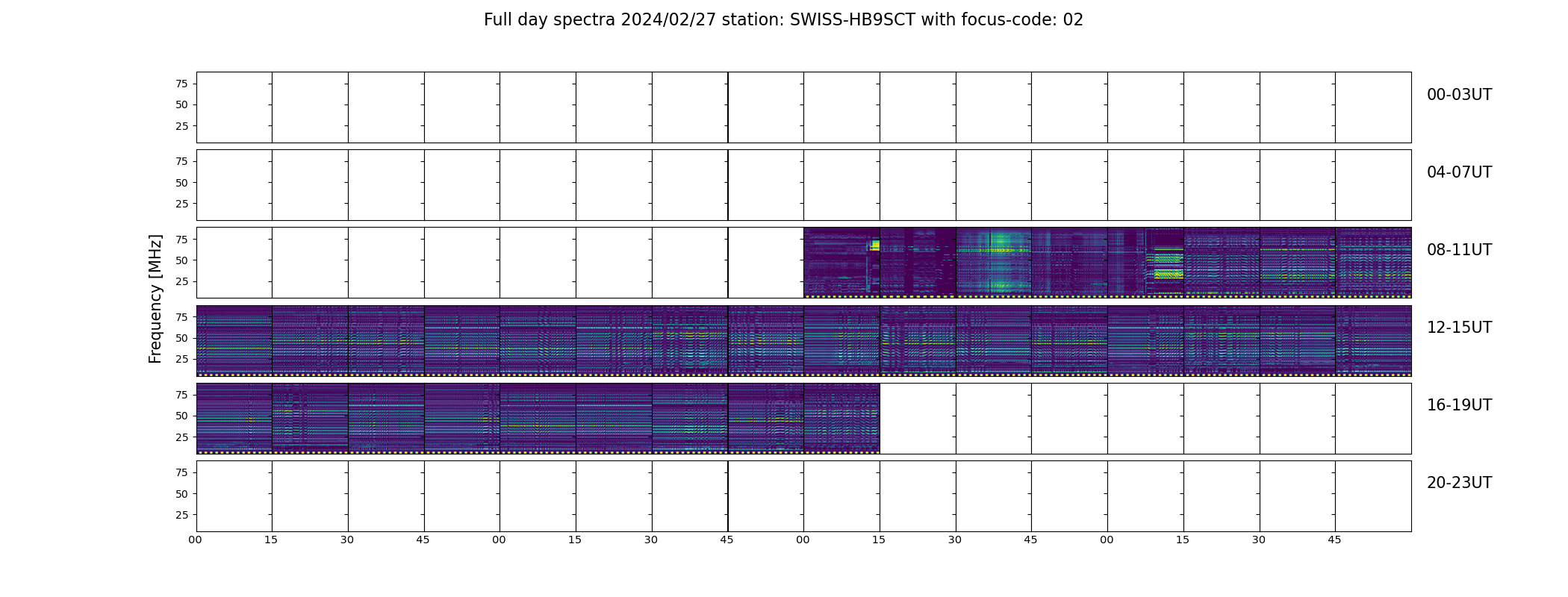 Full day spectra 2024/02/27 station: SWISS-HB9SCT with focus-code: 02

Frequency [MHz]

75
50
25
00-03UT

75
50
25
04-07UT

75
50
25
08-11UT

75
50
25
12-15UT

75
50
25
16-19UT

75
50
25
20-23UT

00 15 30 45 00 15 30 45 00 15 30 45 00 15 30 45